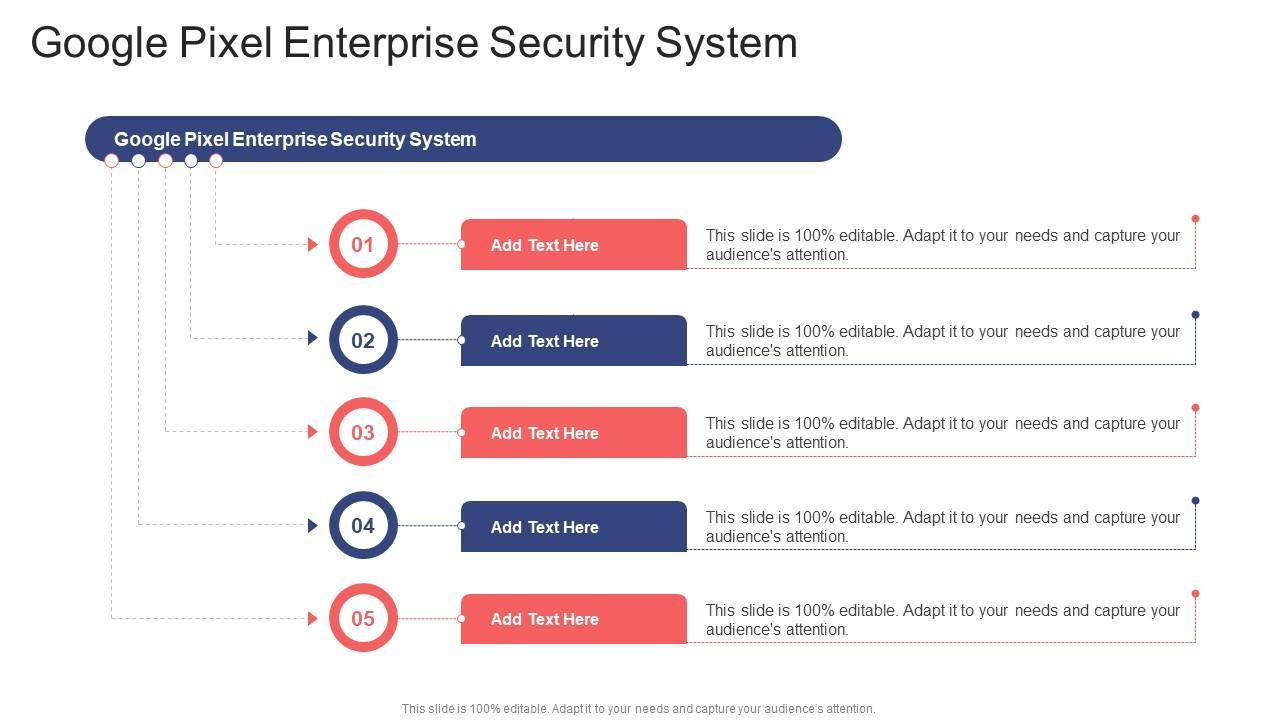 Google Pixel Enterprise Security System

Google Pixel Enterprise Security System

01

Add Text Here

This slide is 100% editable. Adapt it to your needs and capture your audience's attention.

02

Add Text Here

This slide is 100% editable. Adapt it to your needs and capture your audience's attention.

03

Add Text Here

This slide is 100% editable. Adapt it to your needs and capture your audience's attention.

04

Add Text Here

This slide is 100% editable. Adapt it to your needs and capture your audience's attention.

05

Add Text Here

This slide is 100% editable. Adapt it to your needs and capture your audience's attention.

This slide is 100% editable. Adapt it to your needs and capture your audience's attention.